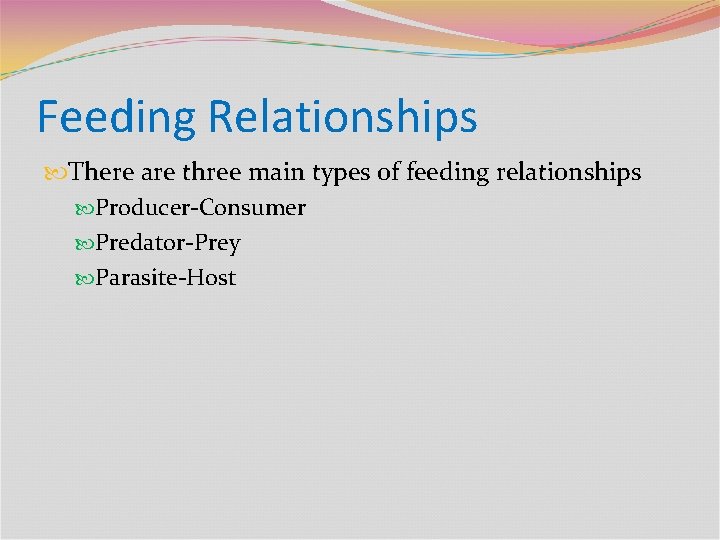 Feeding Relationships

There are three main types of feeding relationships

Producer-Consumer

Predator-Prey

Parasite-Host